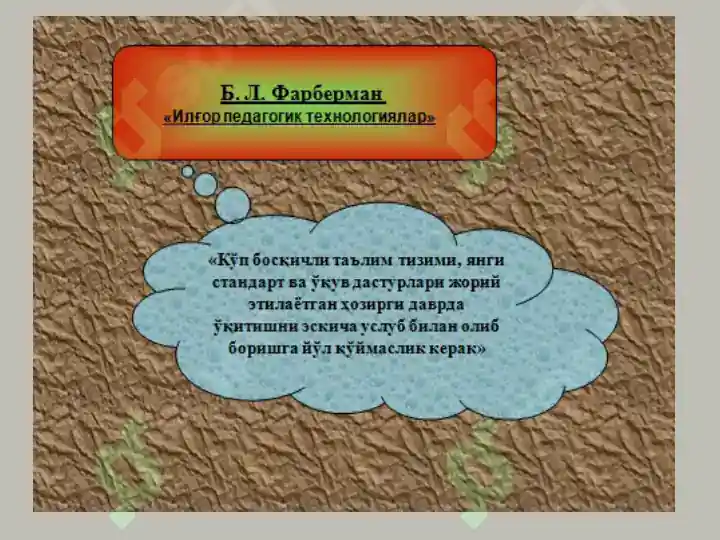 Б. Л. Фарберман
«Илғор педагогик технологиялар»

«Кўп босқичли таълим тизими, янги стандарт ва ўқув дастурлари жорий этилаётган ҳозирги даврда ўқитишни эскича услуб билан олиб боришга йўл қўймаслик керак»